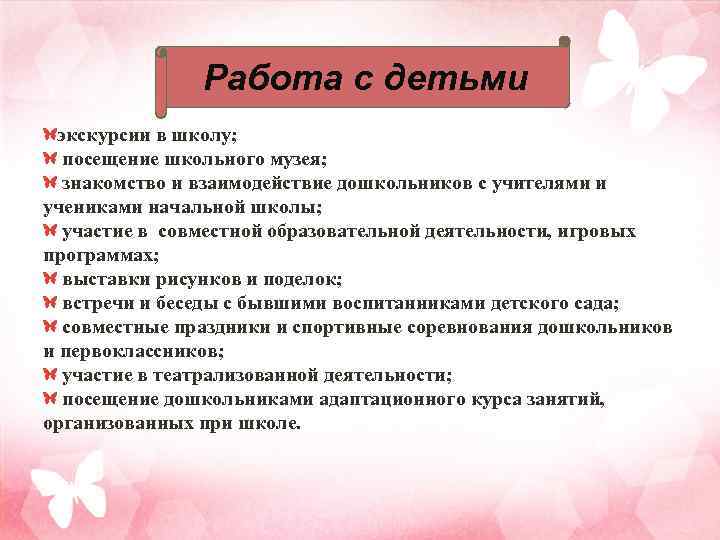 Работа с детьми

экскурсии в школу;
посещение школьного музея;
знакомство и взаимодействие дошкольников с учителями и учениками начальной школы;
участие в совместной образовательной деятельности, игровых программах;
выставки рисунков и поделок;
встречи и беседы с бывшими воспитанниками детского сада;
совместные праздники и спортивные соревнования дошкольников и первоклассников;
участие в театрализованной деятельности;
посещение дошкольниками адаптационного курса занятий, организованных при школе.